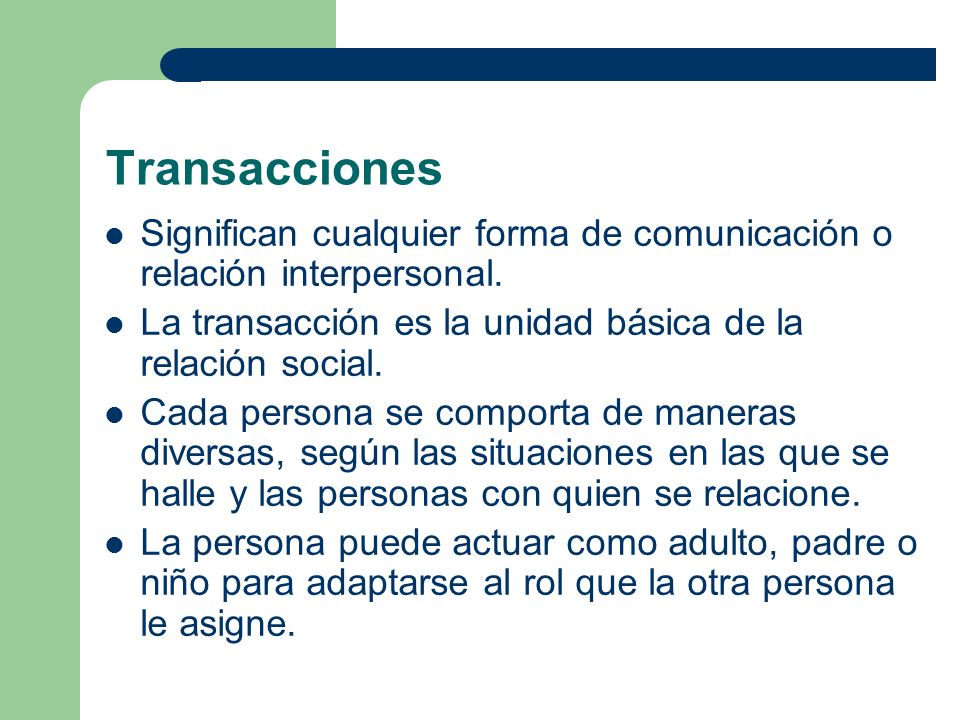 Transacciones

- Significan cualquier forma de comunicación o relación interpersonal.
- La transacción es la unidad básica de la relación social.
- Cada persona se comporta de maneras diversas, según las situaciones en las que se halle y las personas con quien se relacione.
- La persona puede actuar como adulto, padre o niño para adaptarse al rol que la otra persona le asigne.